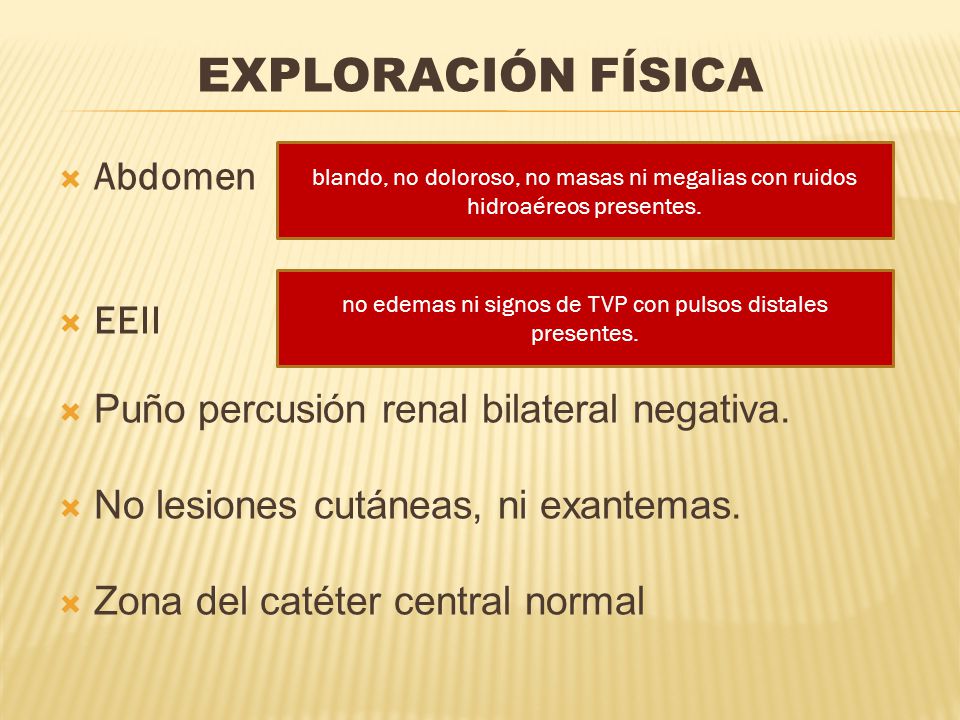 EXPLORACIÓN FÍSICA

Abdomen

blando, no doloroso, no masas ni megalias con ruidos hidroaéreos presentes.

EEII

no edemas ni signos de TVP con pulsos distales presentes.

Puño percusión renal bilateral negativa.

No lesiones cutáneas, ni exantemas.

Zona del catéter central normal